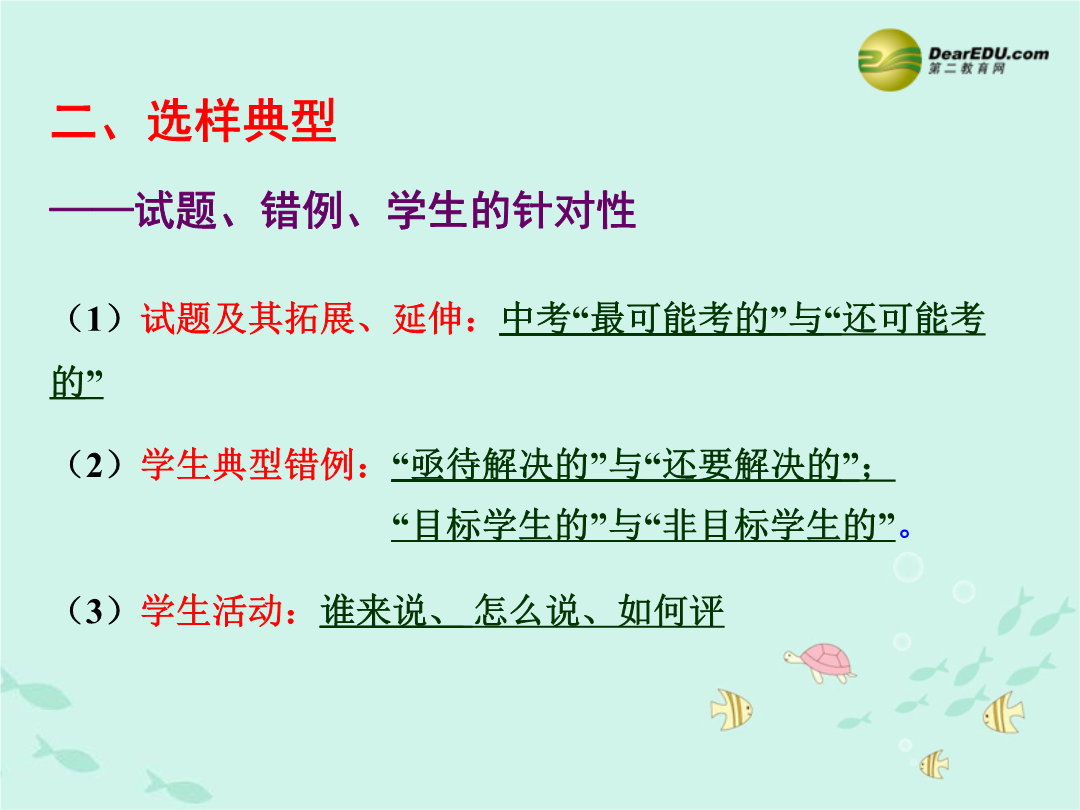 DearEDU.com
第二教育网

二、选样典型

——试题、错例、学生的针对性

（1）试题及其拓展、延伸：中考“最可能考的”与“还可能考的”

（2）学生典型错例：“亟待解决的”与“还要解决的”；
“目标学生的”与“非目标学生的”。

（3）学生活动：谁来说、 怎么说、如何评